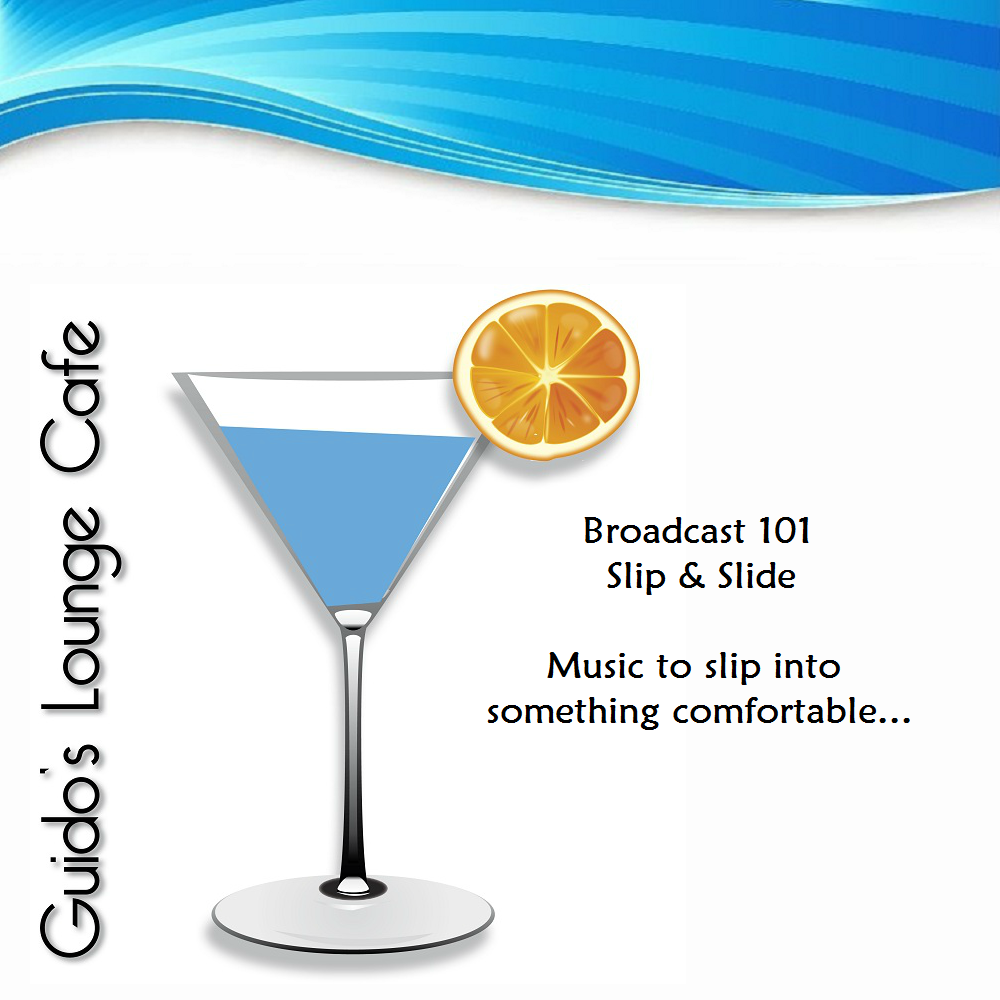 Guido's Lounge Cafe

Broadcast 101
Slip & Slide

Music to slip into something comfortable...